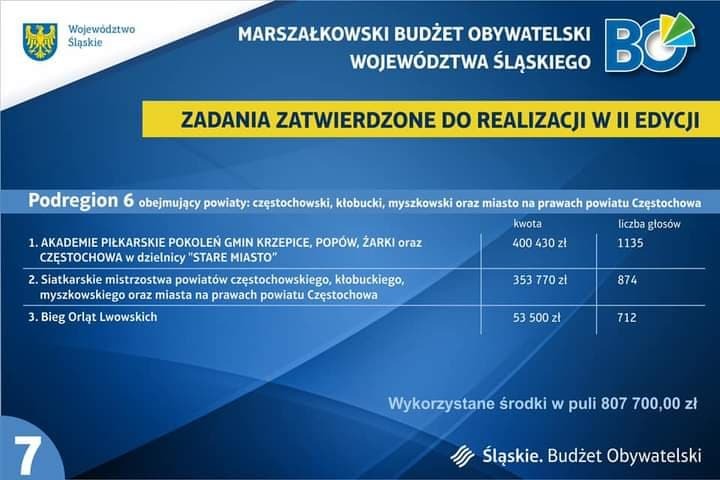 Województwo Śląskie

MARSZAŁKOWSKI BUDŻET OBYWATELSKI WOJEWÓDZTWA ŚLĄSKIEGO

BO

ZADANIA ZATWIERDZONE DO REALIZACJI W II EDYCJI

Podregion 6 obejmujący powiaty: częstochowski, kłobucki, myszkowski oraz miasto na prawach powiatu Częstochowa

| | kwota | liczba głosów |
|---|---|---|
| 1. AKADEMIE PIŁKARSKIE POKOLEŃ GMIN KRZEPICE, POPÓW, ŻARKI oraz CZĘSTOCHOWA w dzielnicy "STARE MIASTO" | 400 430 zł | 1135 |
| 2. Siatkarskie mistrzostwa powiatów częstochowskiego, kłobuckiego, myszkowskiego oraz miasta na prawach powiatu Częstochowa | 353 770 zł | 874 |
| 3. Bieg Orląt Lwowskich | 53 500 zł | 712 |

Wykorzystane środki w puli 807 700,00 zł

7

Śląskie. Budżet Obywatelski